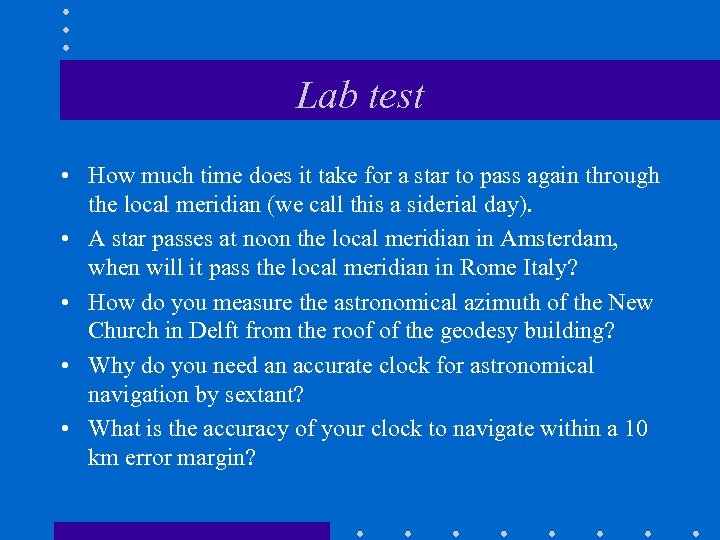 Lab test

• How much time does it take for a star to pass again through the local meridian (we call this a siderial day).
• A star passes at noon the local meridian in Amsterdam, when will it pass the local meridian in Rome Italy?
• How do you measure the astronomical azimuth of the New Church in Delft from the roof of the geodesy building?
• Why do you need an accurate clock for astronomical navigation by sextant?
• What is the accuracy of your clock to navigate within a 10 km error margin?